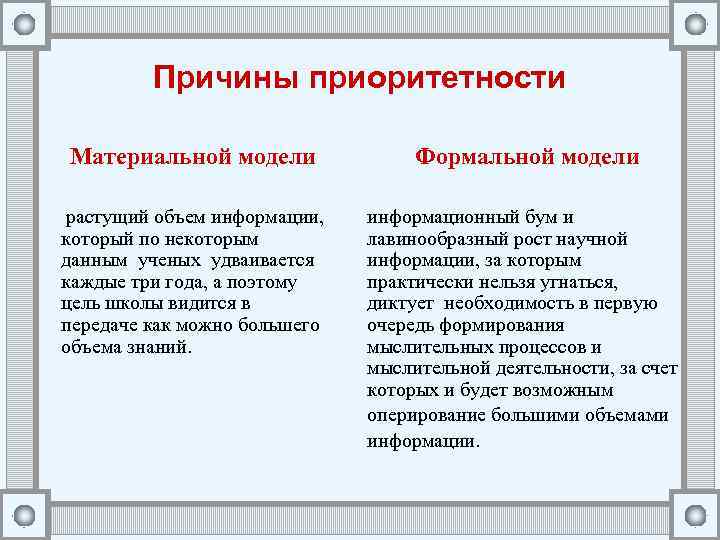 Причины приоритетности

Материальной модели

растущий объем информации, который по некоторым данным ученых удваивается каждые три года, а поэтому цель школы видится в передаче как можно большего объема знаний.

Формальной модели

информационный бум и лавинообразный рост научной информации, за которым практически нельзя угнаться, диктует необходимость в первую очередь формирования мыслительных процессов и мыслительной деятельности, за счет которых и будет возможным оперирование большими объемами информации.